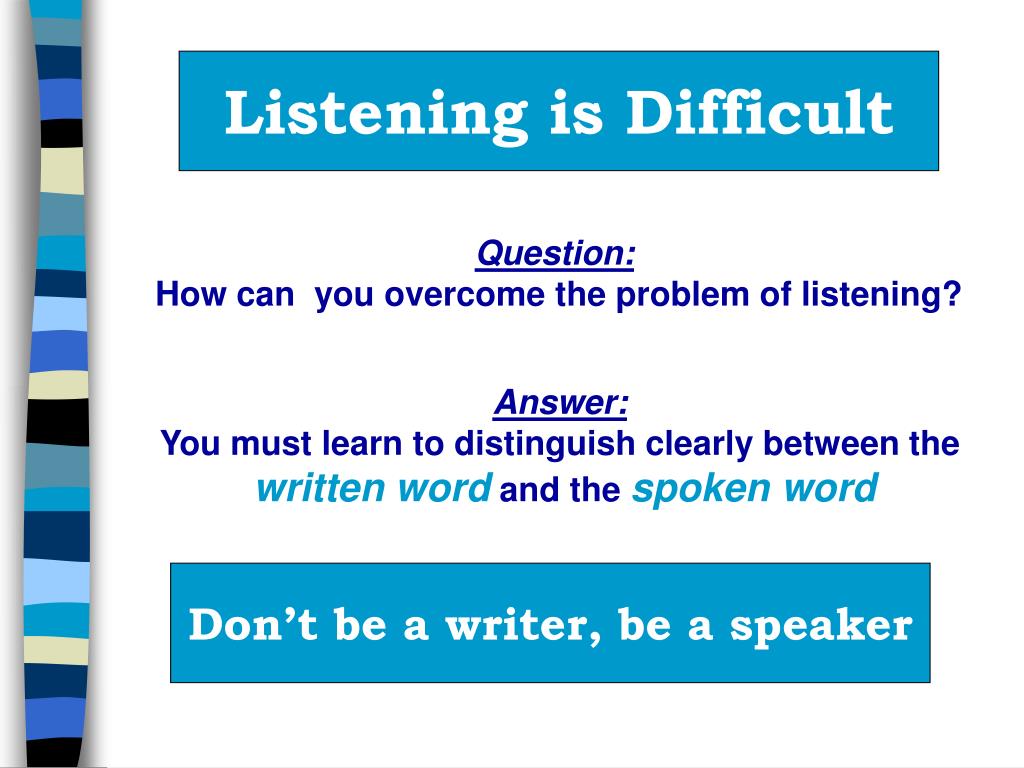 Listening is Difficult

Question:
How can you overcome the problem of listening?

Answer:
You must learn to distinguish clearly between the written word and the spoken word

Don't be a writer, be a speaker